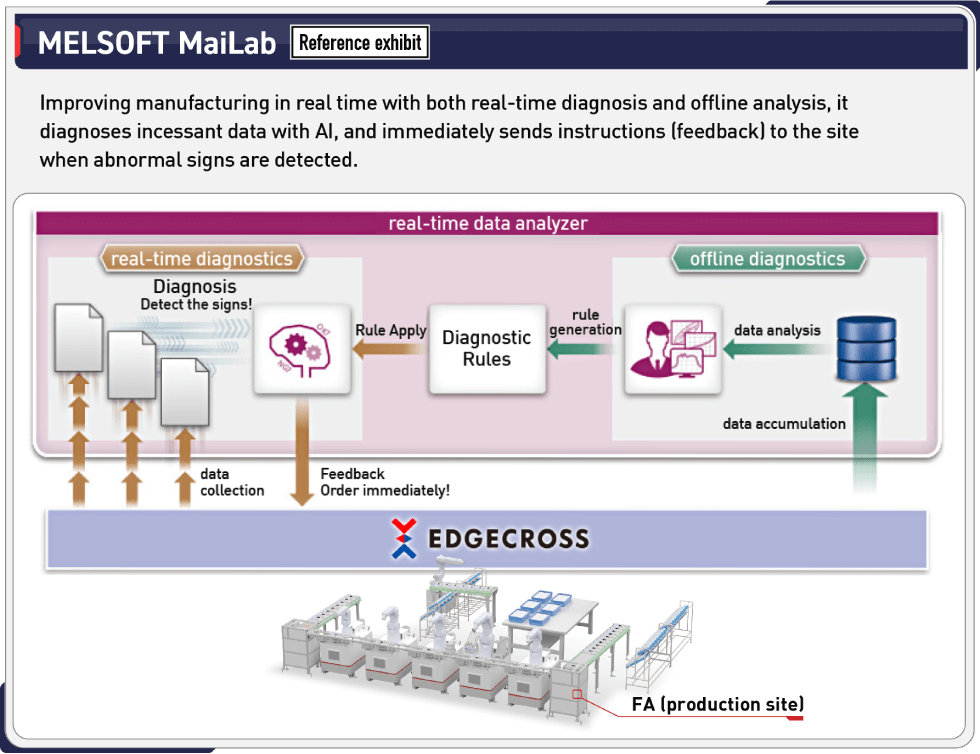 MELSOFT MaiLab Reference exhibit

Improving manufacturing in real time with both real-time diagnosis and offline analysis, it diagnoses incessant data with AI, and immediately sends instructions (feedback) to the site when abnormal signs are detected.

real-time data analyzer

real-time diagnostics

Diagnosis
Detect the signs!

OK!
NG!

Rule Apply

Diagnostic Rules

rule generation

offline diagnostics

data analysis

data accumulation

data collection

Feedback
Order immediately!

EDGECROSS

FA (production site)